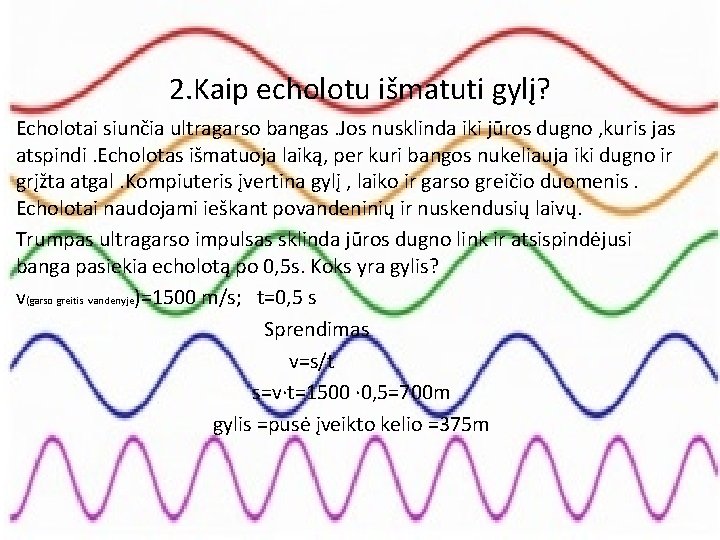 2.Kaip echolotu išmatuti gylį?

Echolotai siunčia ultragarso bangas .Jos nusklinda iki jūros dugno ,kuris jas atspindi .Echolotas išmatuoja laiką, per kuri bangos nukeliauja iki dugno ir grįžta atgal .Kompiuteris įvertina gylį , laiko ir garso greičio duomenis . Echolotai naudojami ieškant povandeninių ir nuskendusių laivų.

Trumpas ultragarso impulsas sklinda jūros dugno link ir atsispindėjusi banga pasiekia echolotą po 0,5s. Koks yra gylis?

$v_{(garso\ greitis\ vandenyje)}$=1500 m/s; t=0,5 s

Sprendimas

v=s/t

s=v·t=1500 ·0,5=700m

gylis =pusė įveikto kelio =375m